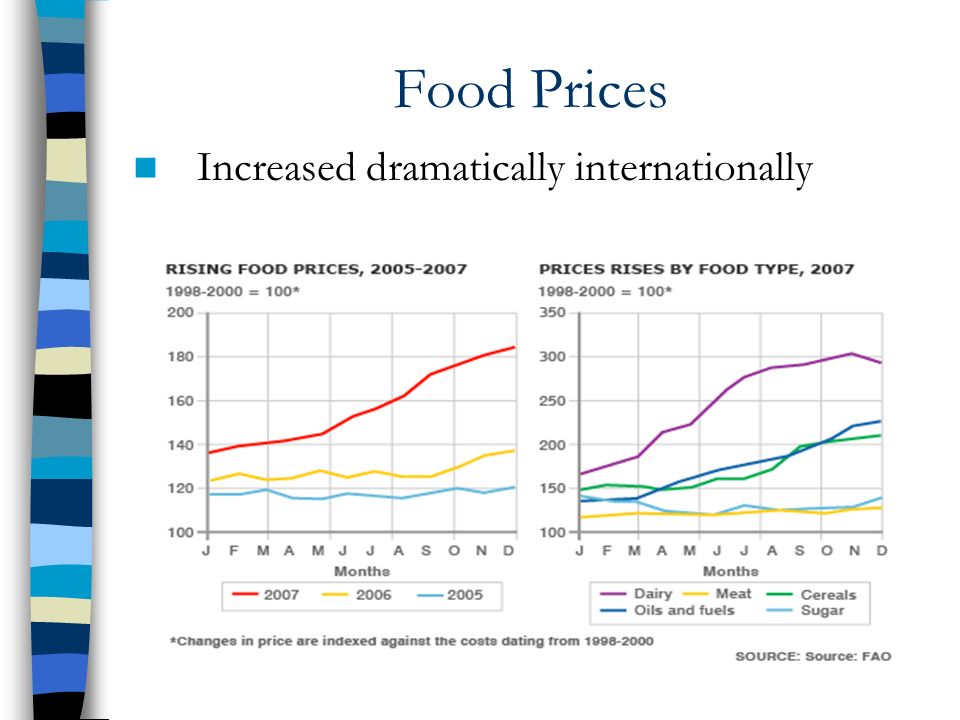 Food Prices

Increased dramatically internationally

RISING FOOD PRICES, 2005-2007
1998-2000 = 100*

200
180
160
140
120
100

J F M A M J J A S O N D
Months

2007 2006 2005

PRICES RISES BY FOOD TYPE, 2007
1998-2000 = 100*

350
300
250
200
150
100

J F M A M J J A S O N D
Months

Dairy Meat Cereals
Oils and fuels Sugar

*Changes in price are indexed against the costs dating from 1998-2000

SOURCE: Source: FAO